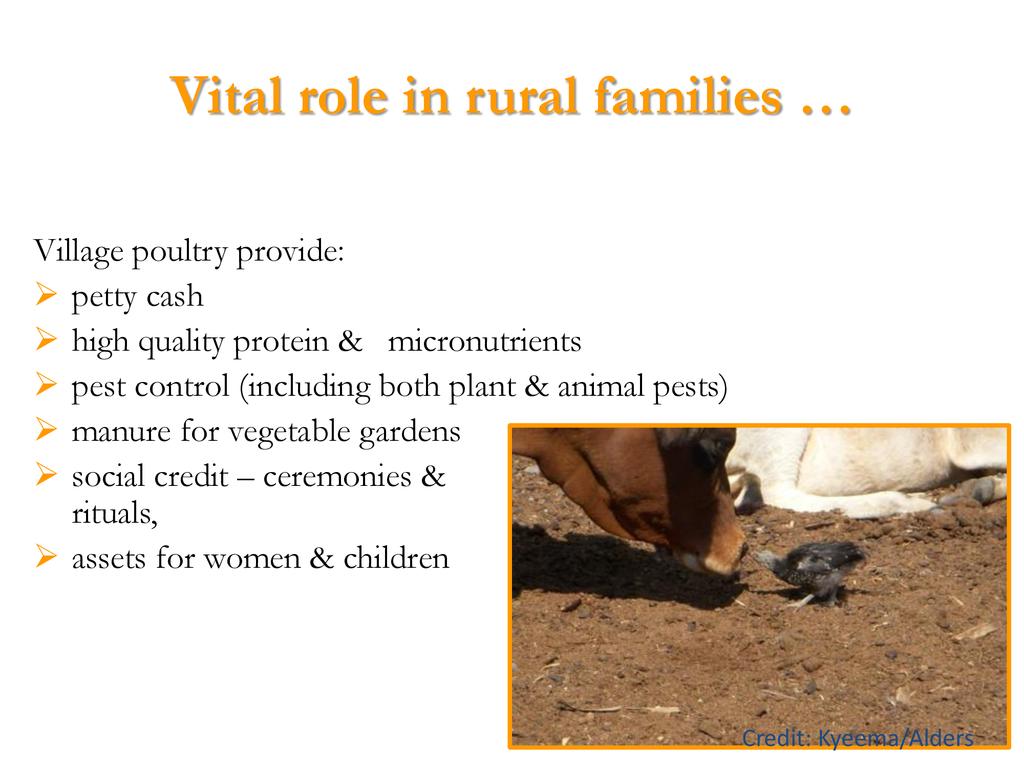 Vital role in rural families …

Village poultry provide:
➢ petty cash
➢ high quality protein & micronutrients
➢ pest control (including both plant & animal pests)
➢ manure for vegetable gardens
➢ social credit – ceremonies & rituals,
➢ assets for women & children

Credit: Kyeema/Alders